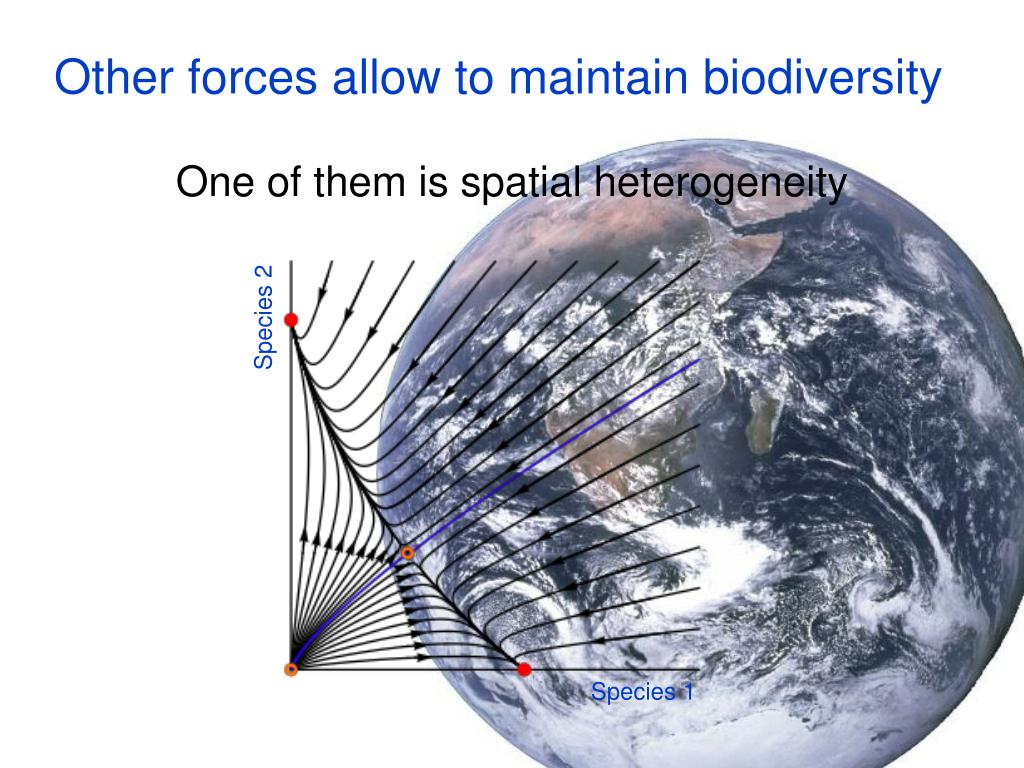 Other forces allow to maintain biodiversity

One of them is spatial heterogeneity

Species 2

Species 1